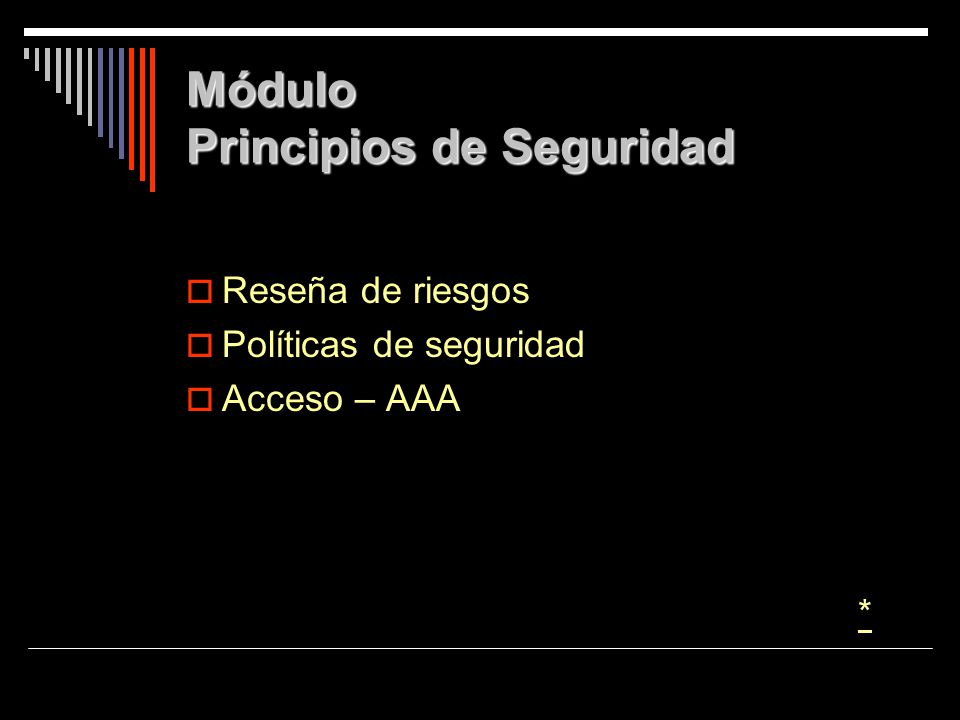 Módulo
Principios de Seguridad

Reseña de riesgos
Políticas de seguridad
Acceso – AAA

*